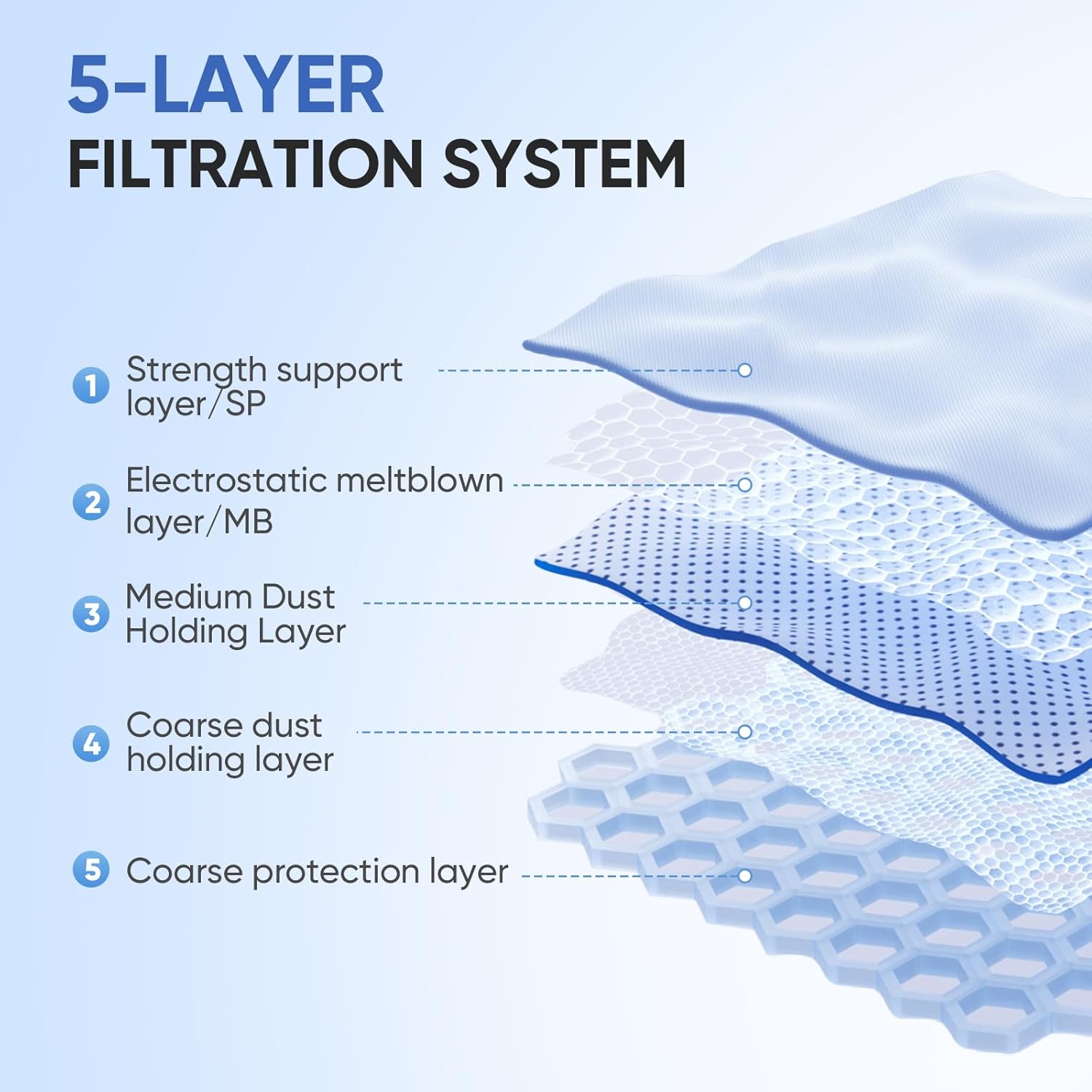 5-LAYER
FILTRATION SYSTEM

1 Strength support layer/SP

2 Electrostatic meltblown layer/MB

3 Medium Dust Holding Layer

4 Coarse dust holding layer

5 Coarse protection layer